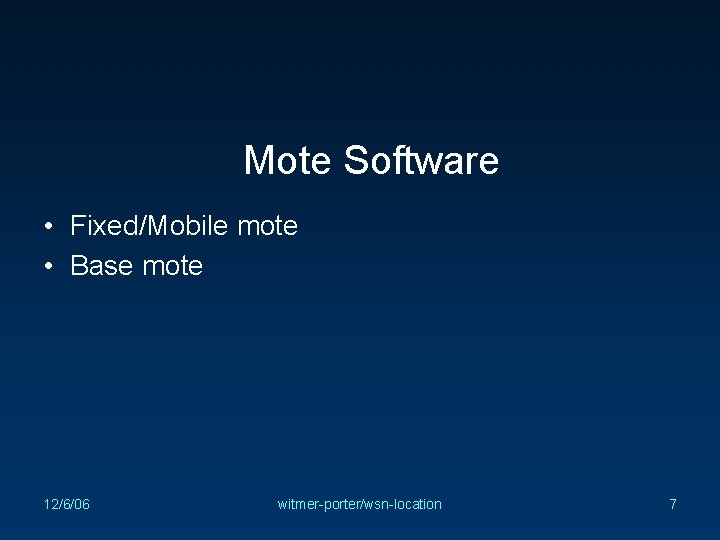 Mote Software

• Fixed/Mobile mote
• Base mote

12/6/06

witmer-porter/wsn-location

7